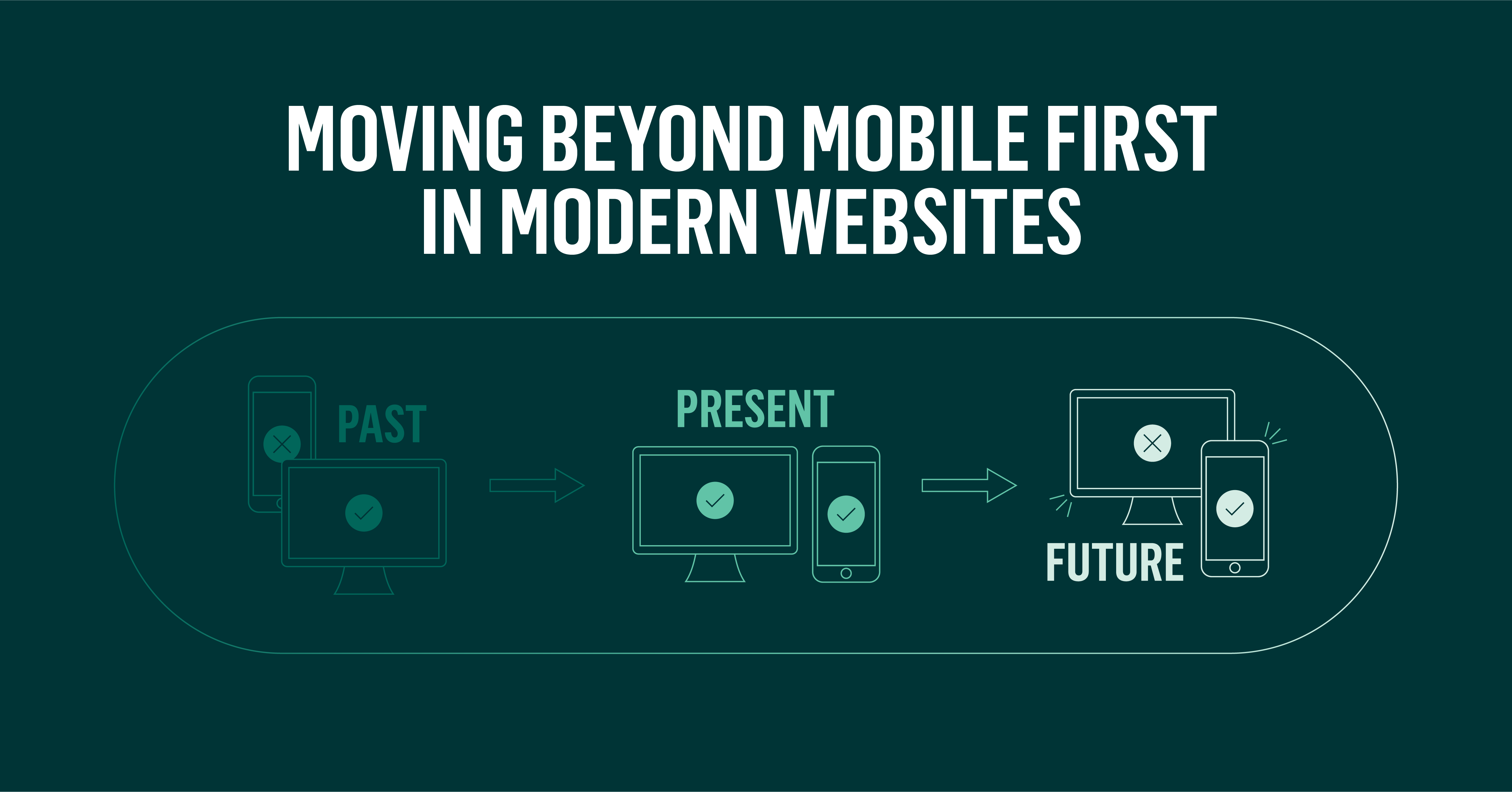 MOVING BEYOND MOBILE FIRST IN MODERN WEBSITES

PAST

PRESENT

FUTURE